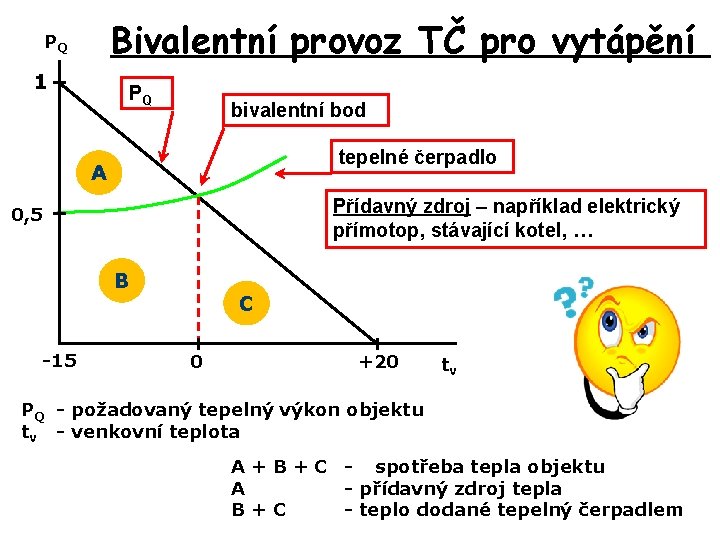 Bivalentní provoz TČ pro vytápění

$P_Q$

1

0,5

$P_Q$

bivalentní bod

tepelné čerpadlo

Přídavný zdroj – například elektrický přímotop, stávající kotel, …

A

B

C

-15

0

+20

$t_v$

$P_Q$ - požadovaný tepelný výkon objektu
$t_v$ - venkovní teplota

A + B + C - spotřeba tepla objektu
A - přídavný zdroj tepla
B + C - teplo dodané tepelný čerpadlem